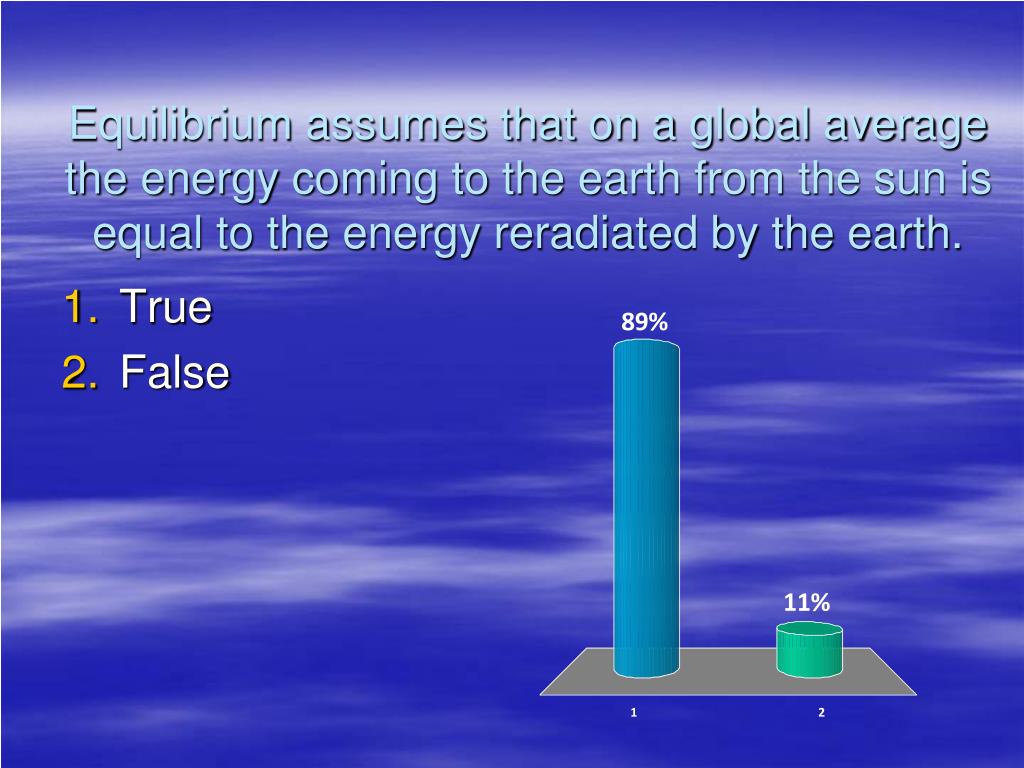 Equilibrium assumes that on a global average the energy coming to the earth from the sun is equal to the energy reradiated by the earth.

1. True
2. False

89%

11%

1

2